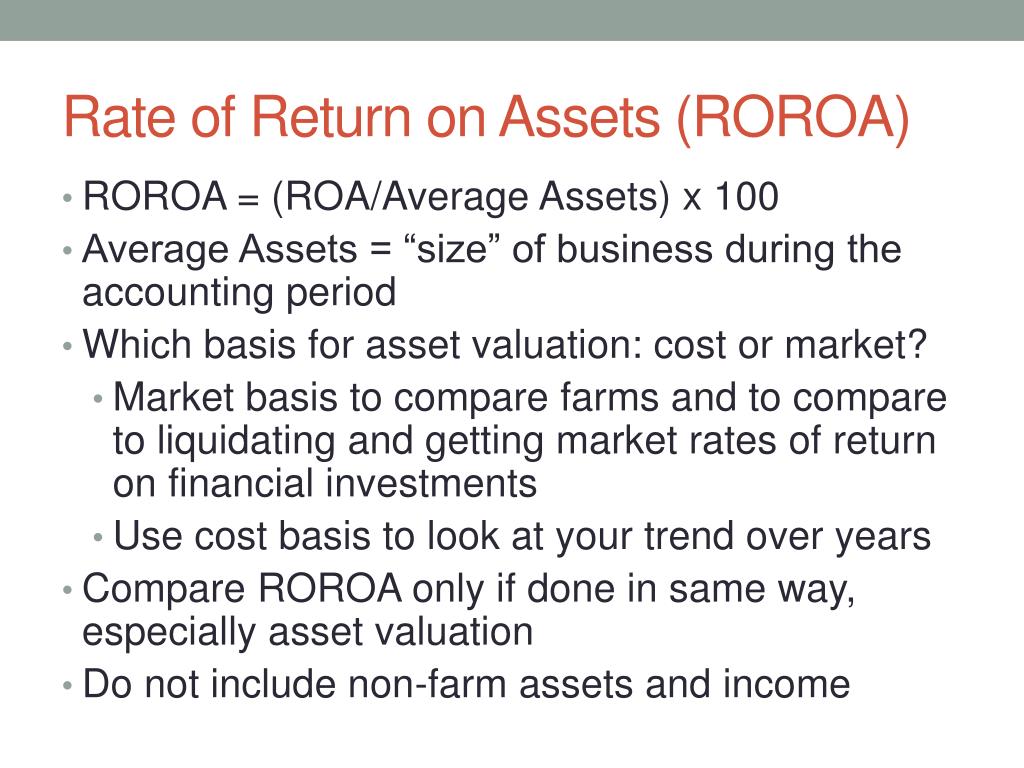 Rate of Return on Assets (ROROA)

• ROROA = (ROA/Average Assets) x 100
• Average Assets = “size” of business during the accounting period
• Which basis for asset valuation: cost or market?
  • Market basis to compare farms and to compare to liquidating and getting market rates of return on financial investments
  • Use cost basis to look at your trend over years
• Compare ROROA only if done in same way, especially asset valuation
• Do not include non-farm assets and income